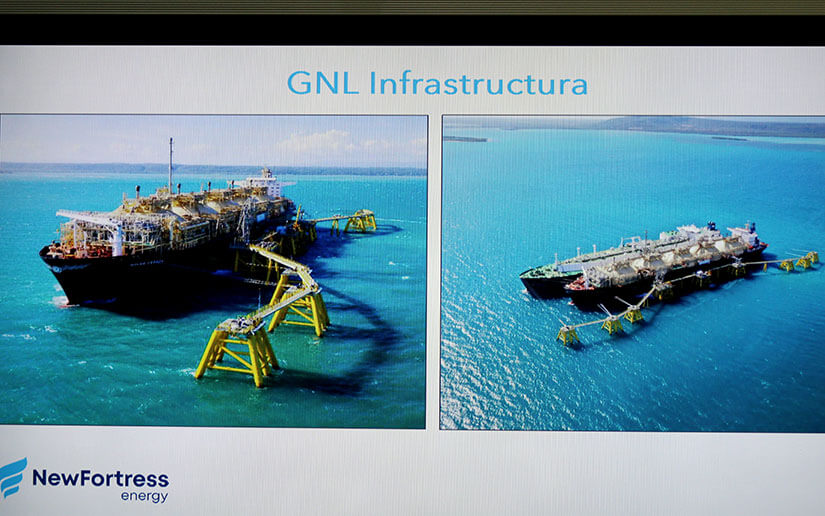 GNL Infrastructura

NewFortress energy